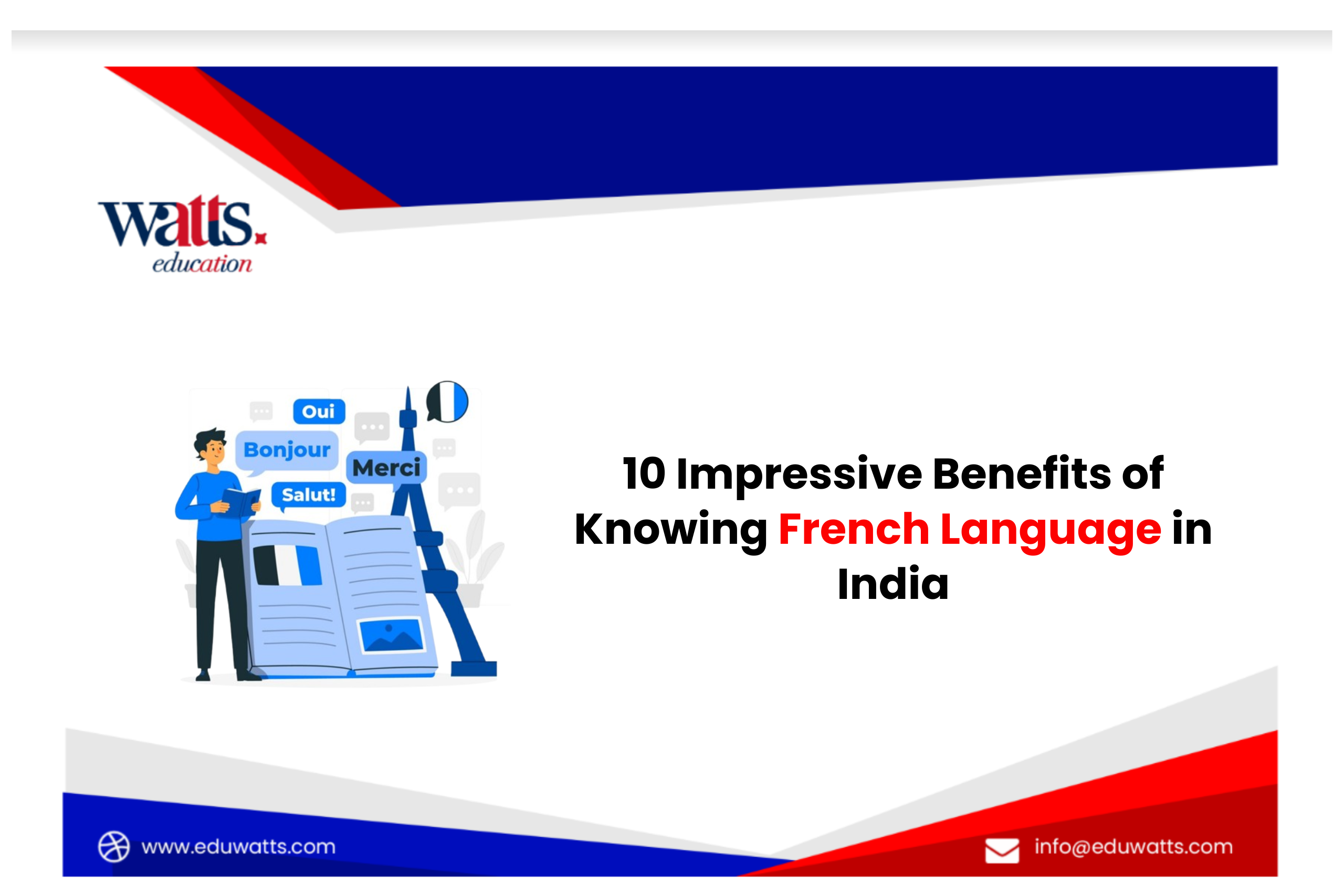 watts.
education

Oui

Bonjour

Merci

Salut!

10 Impressive Benefits of Knowing French Language in India

www.eduwatts.com

info@eduwatts.com